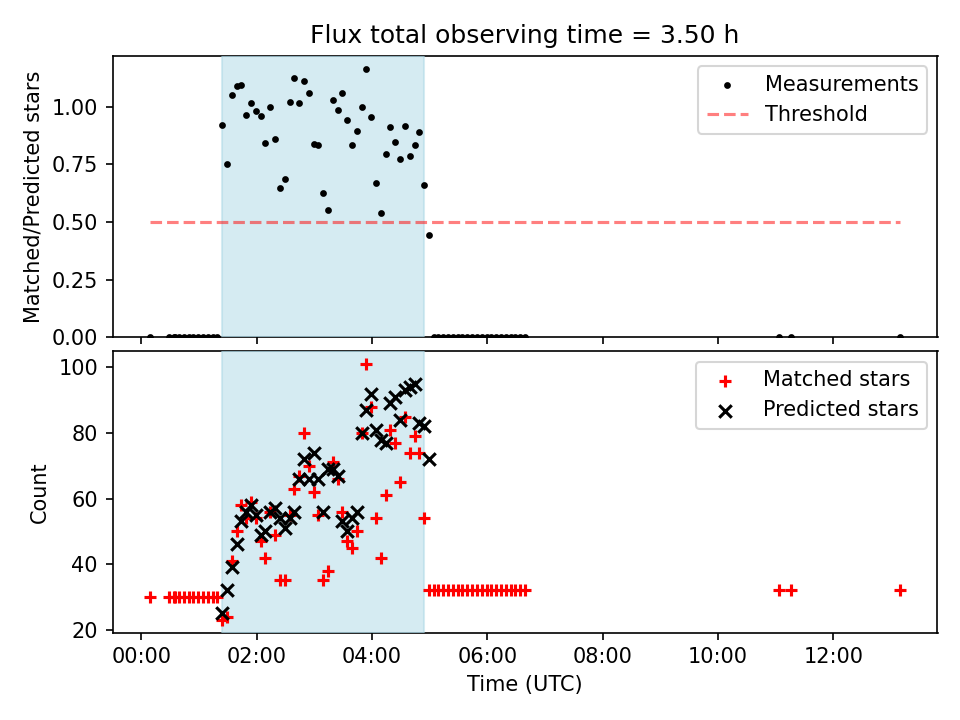 Flux total observing time = 3.50 h

Matched/Predicted stars

1.00
0.75
0.50
0.25
0.00

Measurements
Threshold

Count

100
80
60
40
20

Matched stars
Predicted stars

00:00
02:00
04:00
06:00
08:00
10:00
12:00

Time (UTC)